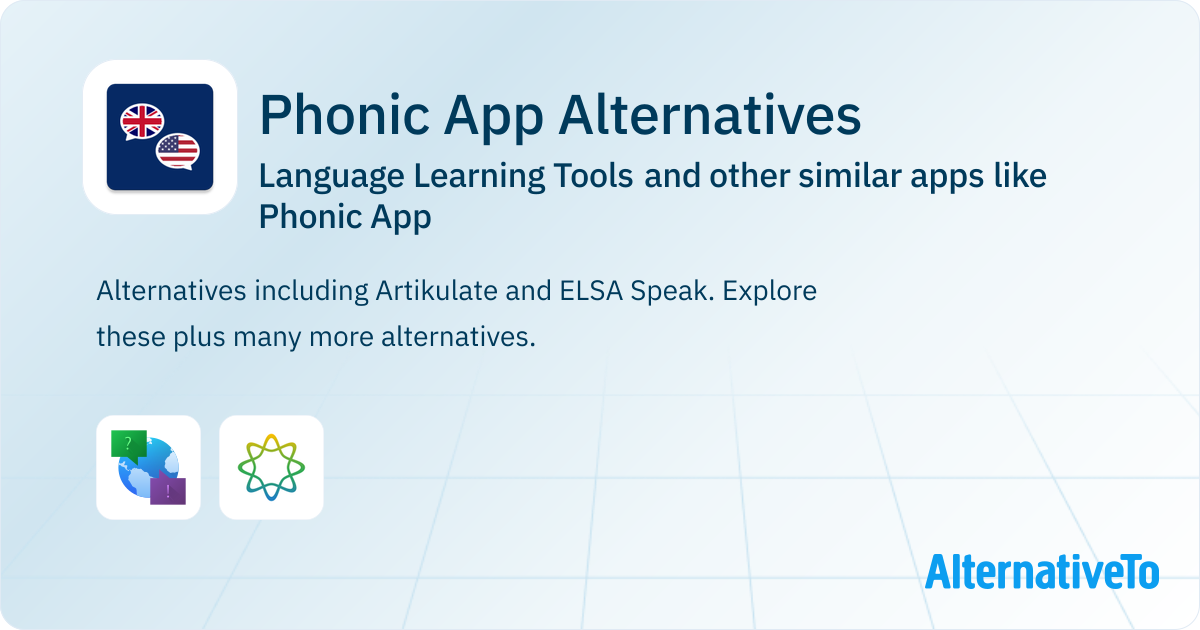 Phonic App Alternatives

Language Learning Tools and other similar apps like Phonic App

Alternatives including Artikulate and ELSA Speak. Explore these plus many more alternatives.

?

!

AlternativeTo